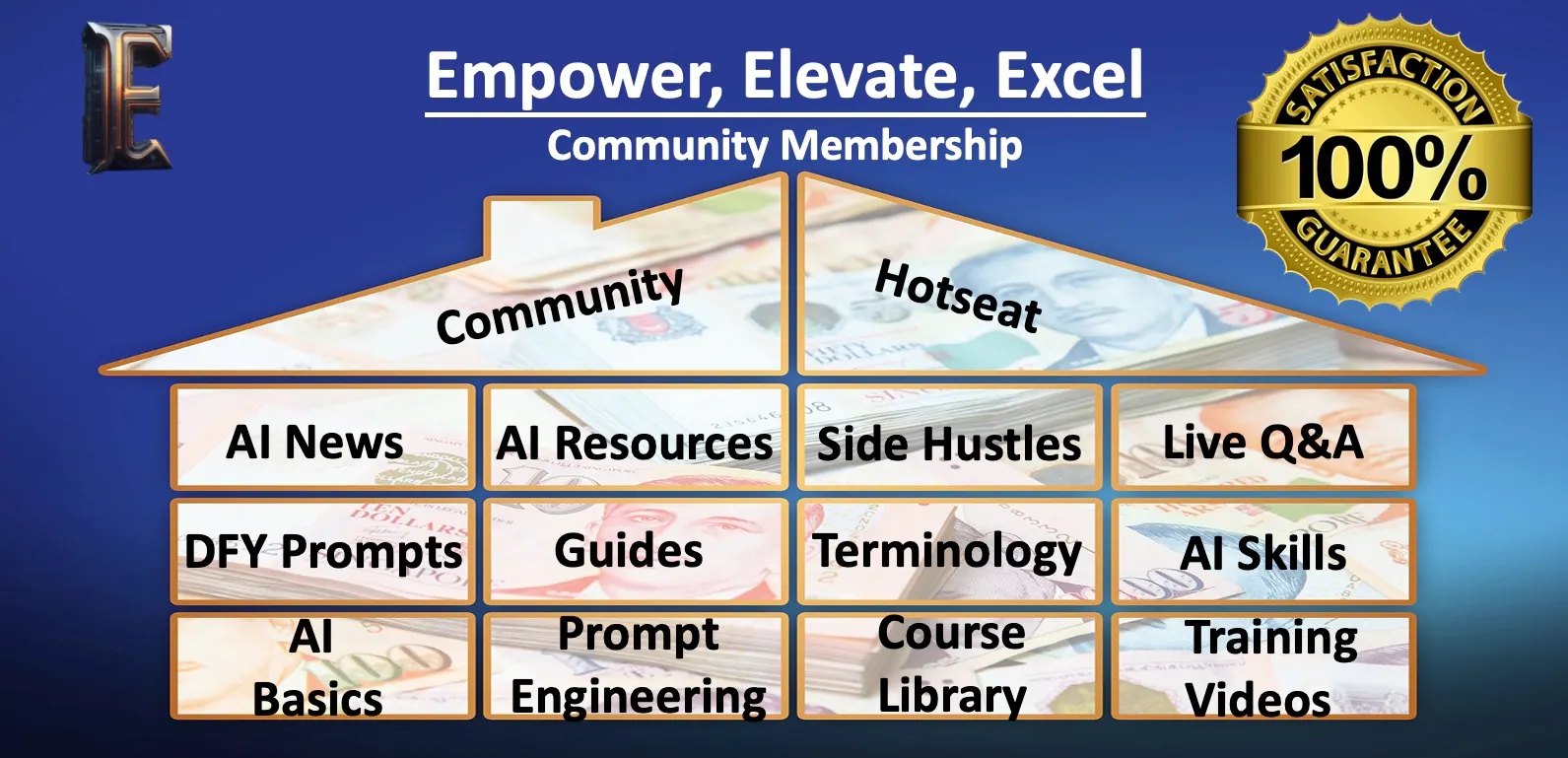 E

Empower, Elevate, Excel

Community Membership

SATISFACTION 100% GUARANTEE

Community

Hotseat

| AI News | AI Resources | Side Hustles | Live Q&A |
|---|---|---|---|
| DFY Prompts | Guides | Terminology | AI Skills |
| AI Basics | Prompt Engineering | Course Library | Training Videos |